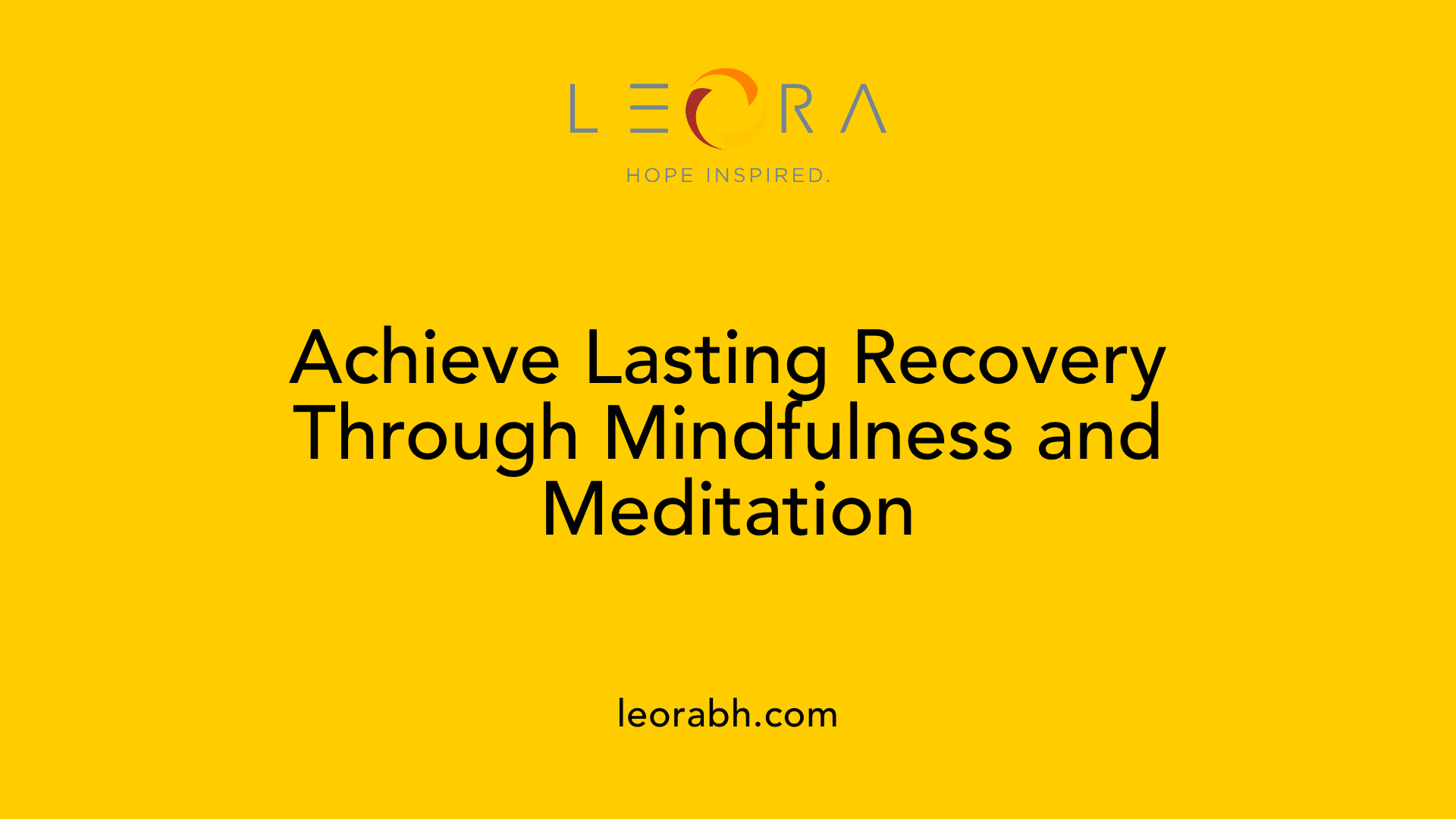 LEORA
HOPE INSPIRED.

Achieve Lasting Recovery Through Mindfulness and Meditation

leorabh.com